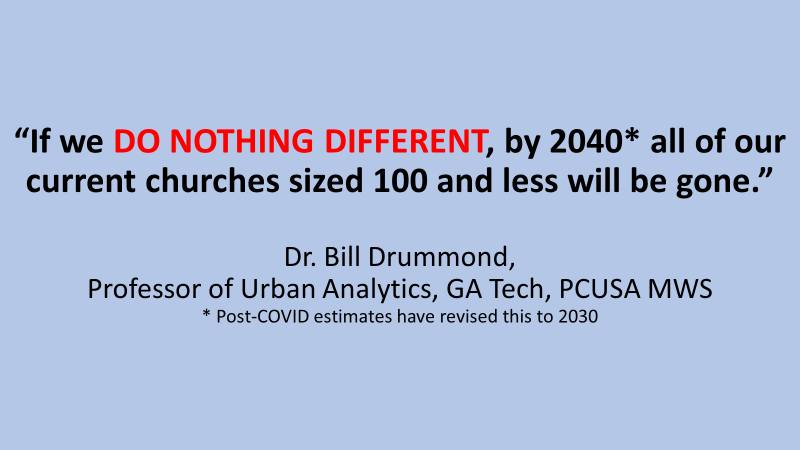 “If we DO NOTHING DIFFERENT, by 2040* all of our current churches sized 100 and less will be gone.”

Dr. Bill Drummond,
Professor of Urban Analytics, GA Tech, PCUSA MWS
* Post-COVID estimates have revised this to 2030